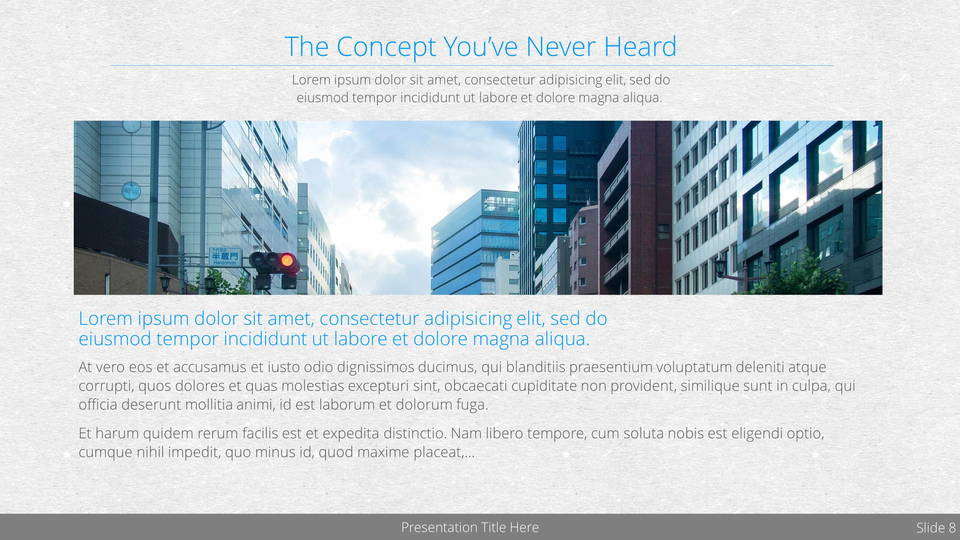 The Concept You've Never Heard

Lorem ipsum dolor sit amet, consectetur adipisicing elit, sed do eiusmod tempor incididunt ut labore et dolore magna aliqua.

半蔵門

Lorem ipsum dolor sit amet, consectetur adipisicing elit, sed do eiusmod tempor incididunt ut labore et dolore magna aliqua.

At vero eos et accusamus et iusto odio dignissimos ducimus, qui blanditiis praesentium voluptatum deleniti atque corrupti, quos dolores et quas molestias excepturi sint, obcaecati cupiditate non provident, similique sunt in culpa, qui officia deserunt mollitia animi, id est laborum et dolorum fuga.

Et harum quidem rerum facilis est et expedita distinctio. Nam libero tempore, cum soluta nobis est eligendi optio, cumque nihil impedit, quo minus id, quod maxime placeat,...

Presentation Title Here

Slide 8